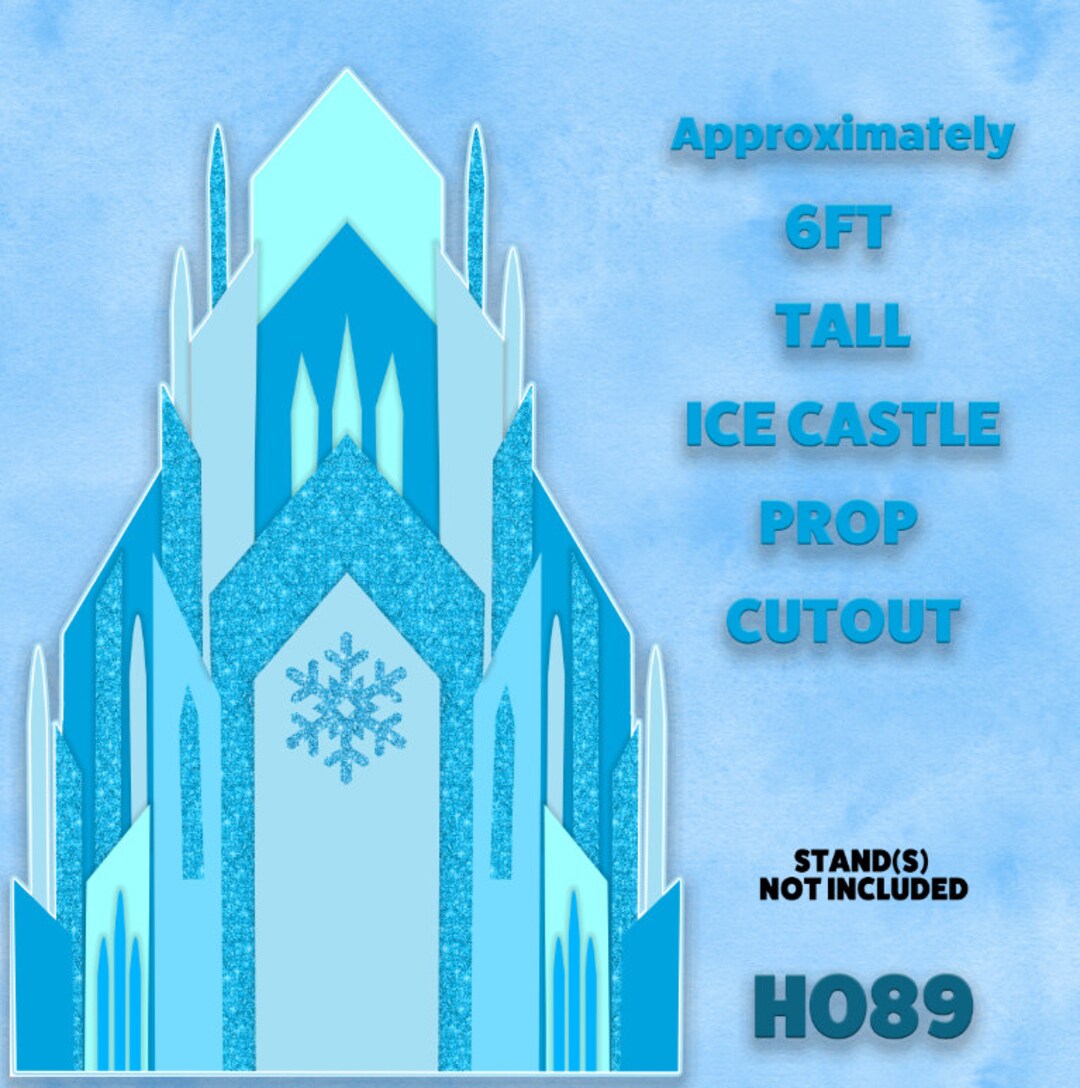 Approximately
6FT
TALL
ICE CASTLE
PROP
CUTOUT

STAND(S)
NOT INCLUDED

H089